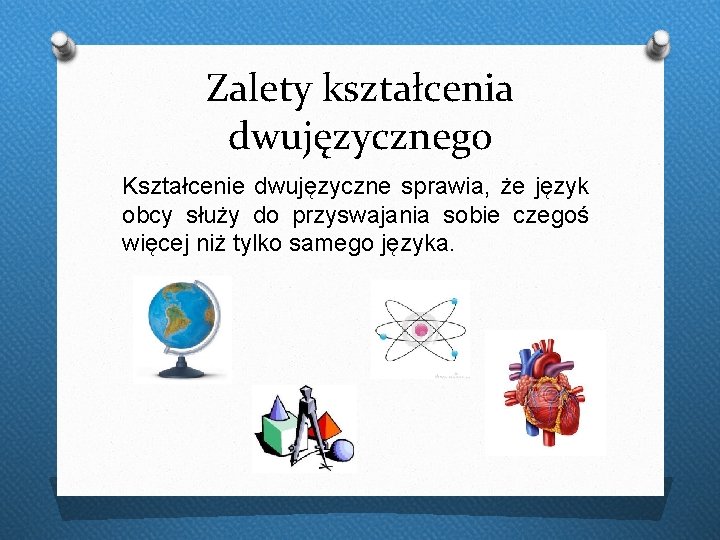 Zalety kształcenia dwujęzycznego

Kształcenie dwujęzyczne sprawia, że język obcy służy do przyswajania sobie czegoś więcej niż tylko samego języka.